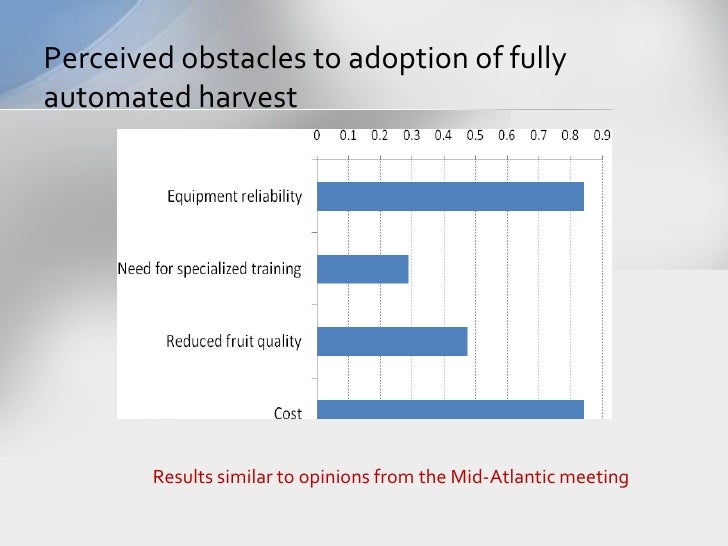 Perceived obstacles to adoption of fully automated harvest

0 0.1 0.2 0.3 0.4 0.5 0.6 0.7 0.8 0.9

Equipment reliability

Need for specialized training

Reduced fruit quality

Cost

Results similar to opinions from the Mid-Atlantic meeting